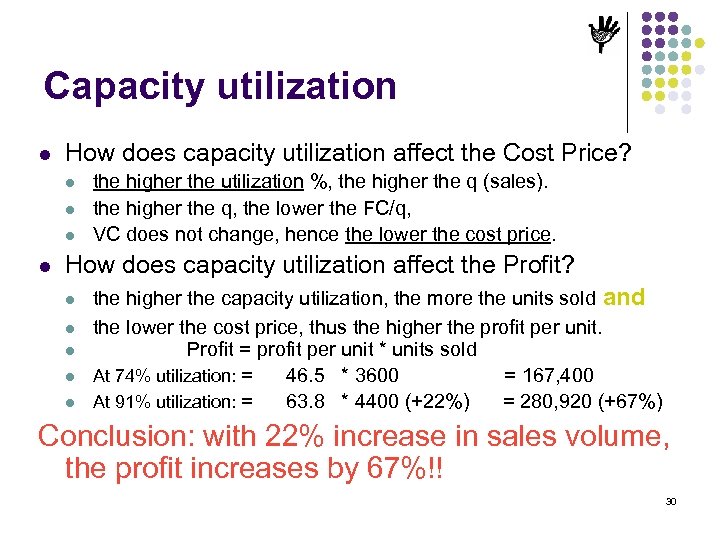 Capacity utilization

- How does capacity utilization affect the Cost Price?
  - the higher the utilization %, the higher the q (sales).
  - the higher the q, the lower the FC/q,
  - VC does not change, hence the lower the cost price.
- How does capacity utilization affect the Profit?
  - the higher the capacity utilization, the more the units sold and
  - the lower the cost price, thus the higher the profit per unit.
  - Profit = profit per unit * units sold
  - At 74% utilization: = 46.5 * 3600 = 167,400
  - At 91% utilization: = 63.8 * 4400 (+22%) = 280,920 (+67%)

Conclusion: with 22% increase in sales volume, the profit increases by 67%!!

30